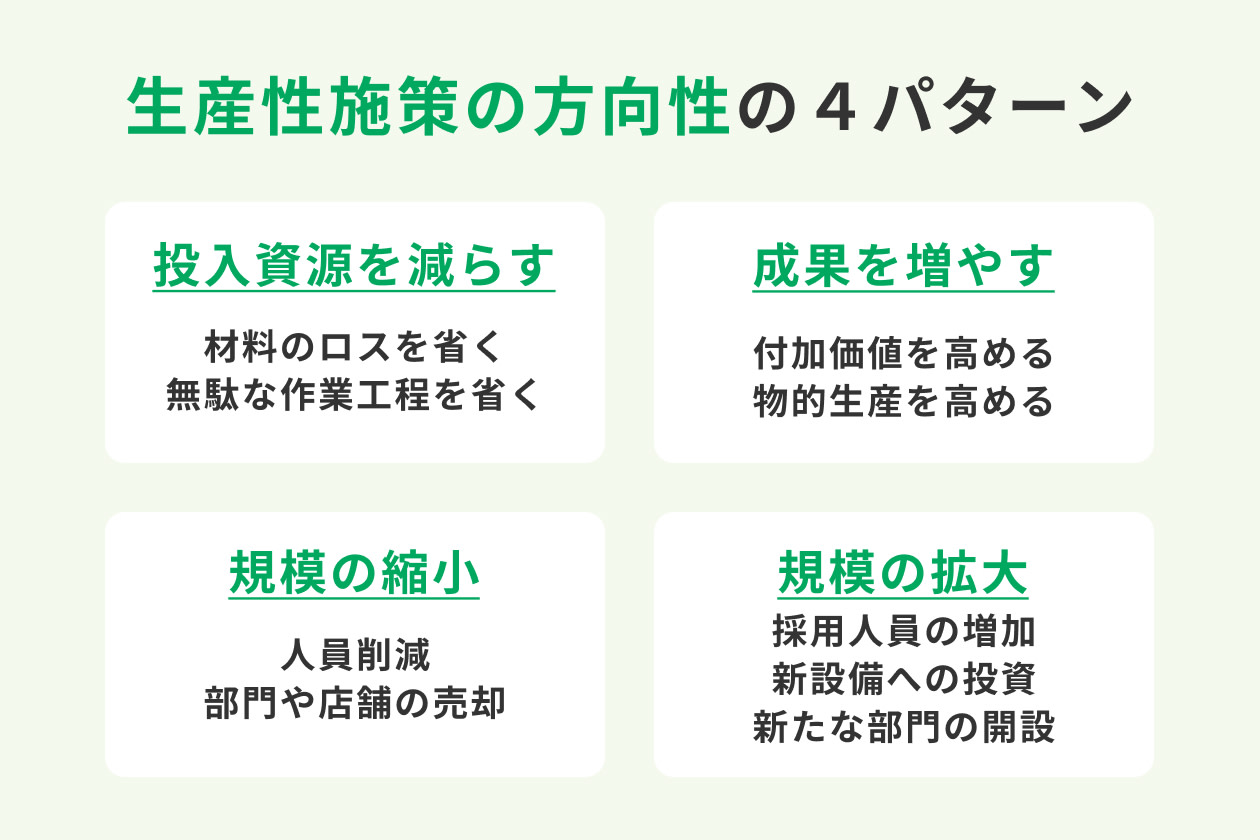 生産性施策の方向性の４パターン

投入資源を減らす

材料のロスを省く
無駄な作業工程を省く

成果を増やす

付加価値を高める
物的生産を高める

規模の縮小

人員削減
部門や店舗の売却

規模の拡大

採用人員の増加
新設備への投資
新たな部門の開設